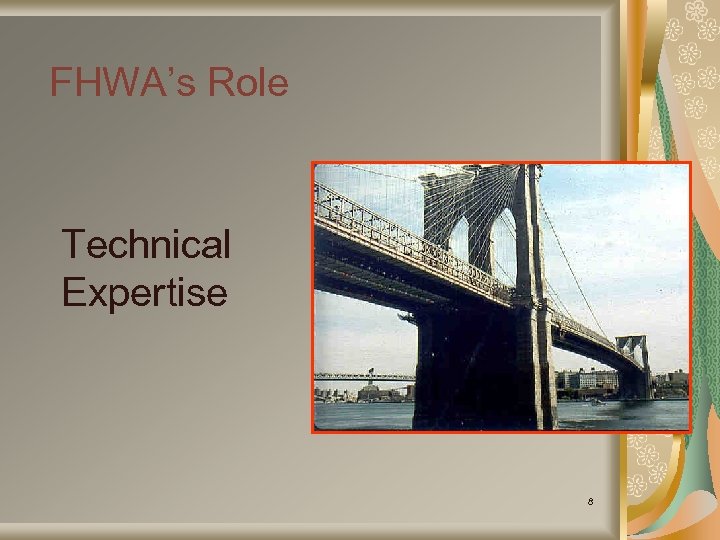 FHWA's Role

Technical Expertise

8